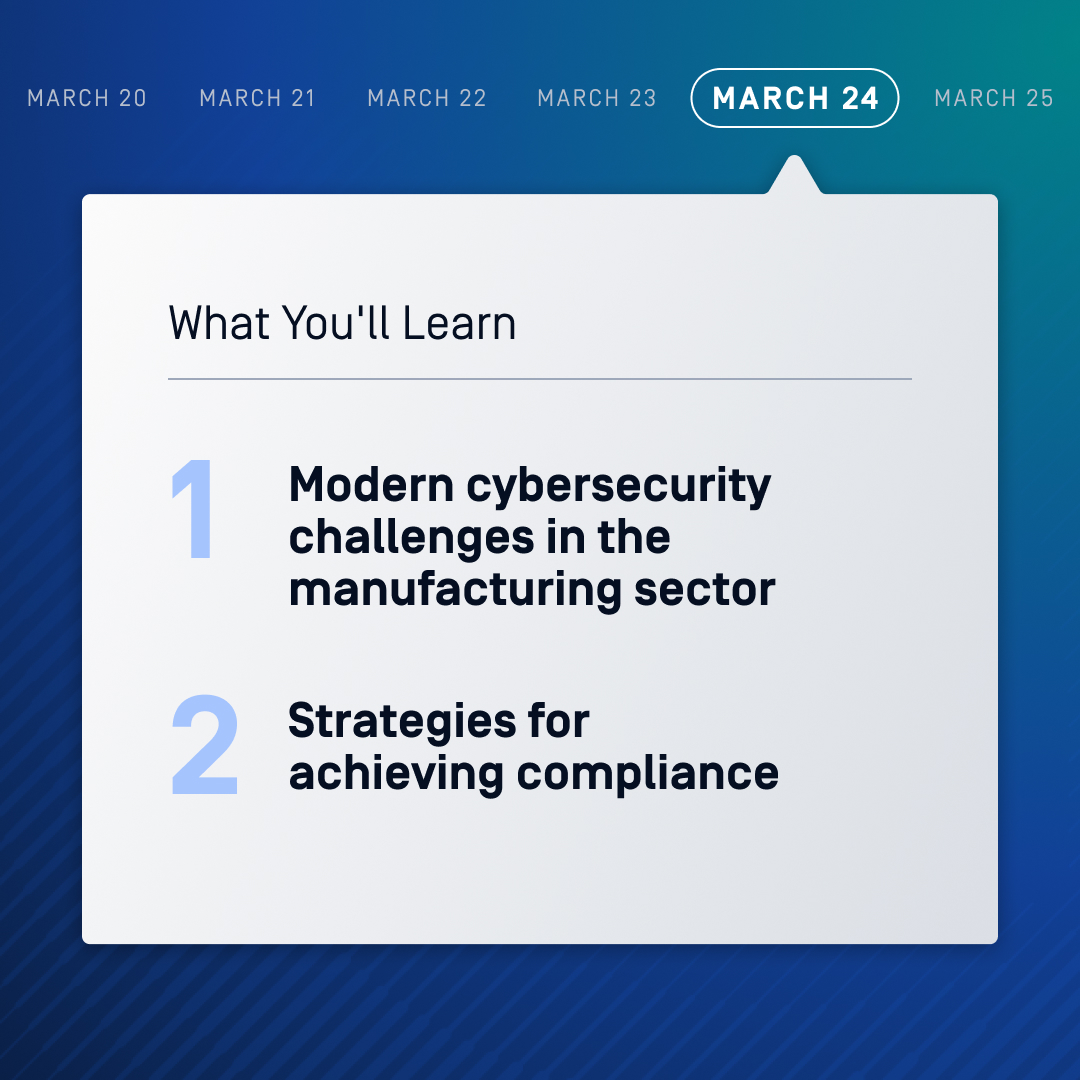 MARCH 20 MARCH 21 MARCH 22 MARCH 23 MARCH 24 MARCH 25

What You'll Learn

1 Modern cybersecurity challenges in the manufacturing sector

2 Strategies for achieving compliance